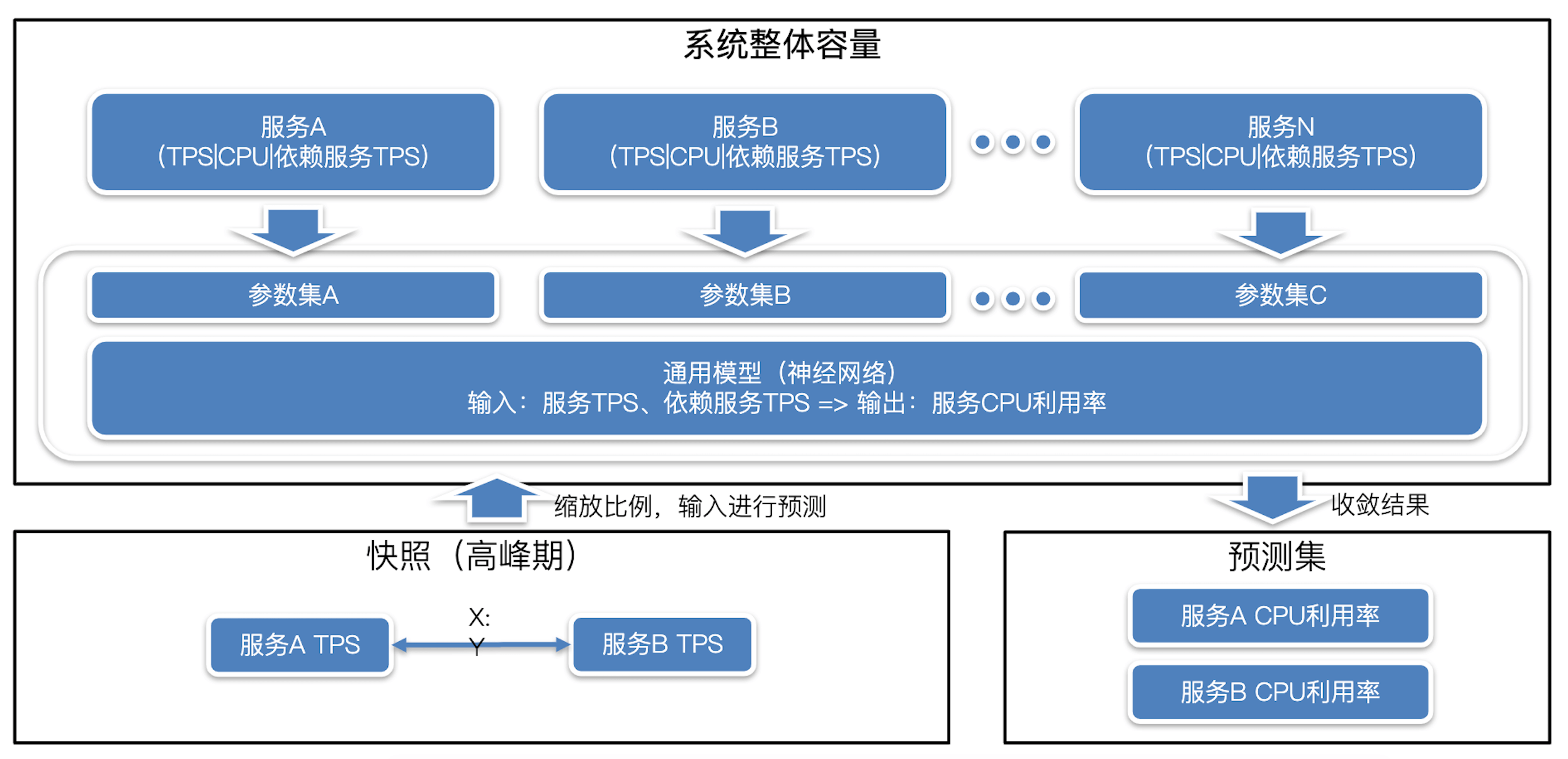 系统整体容量

服务A
(TPS|CPU|依赖服务TPS)

服务B
(TPS|CPU|依赖服务TPS)

服务N
(TPS|CPU|依赖服务TPS)

参数集A

参数集B

参数集C

通用模型（神经网络）
输入：服务TPS、依赖服务TPS => 输出：服务CPU利用率

缩放比例，输入进行预测

收敛结果

快照（高峰期）

服务A TPS

X:
Y

服务B TPS

预测集

服务A CPU利用率

服务B CPU利用率